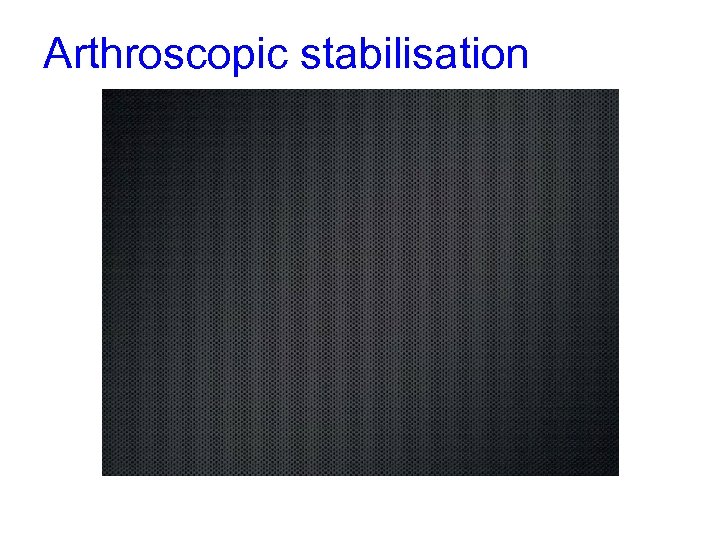 Arthroscopic stabilisation